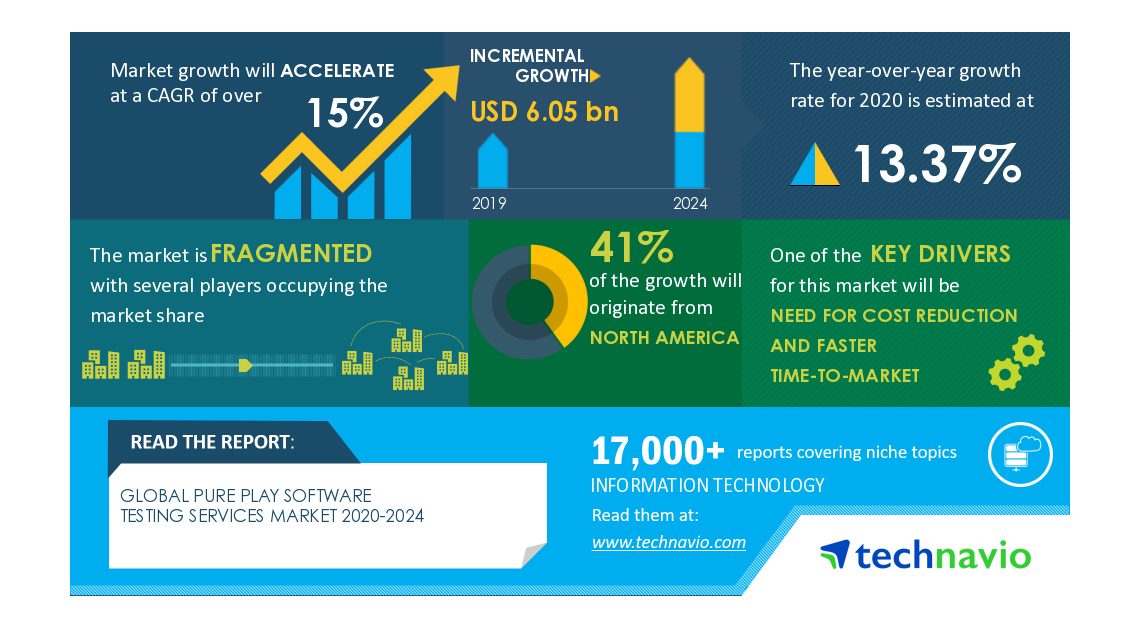 Market growth will ACCELERATE at a CAGR of over

15%

INCREMENTAL GROWTH

USD 6.05 bn

2019

2024

The year-over-year growth rate for 2020 is estimated at

13.37%

The market is FRAGMENTED with several players occupying the market share

41%

of the growth will originate from

NORTH AMERICA

One of the KEY DRIVERS for this market will be

NEED FOR COST REDUCTION AND FASTER TIME-TO-MARKET

READ THE REPORT:

GLOBAL PURE PLAY SOFTWARE TESTING SERVICES MARKET 2020-2024

17,000+ reports covering niche topics

INFORMATION TECHNOLOGY

Read them at:

www.technavio.com

technavio